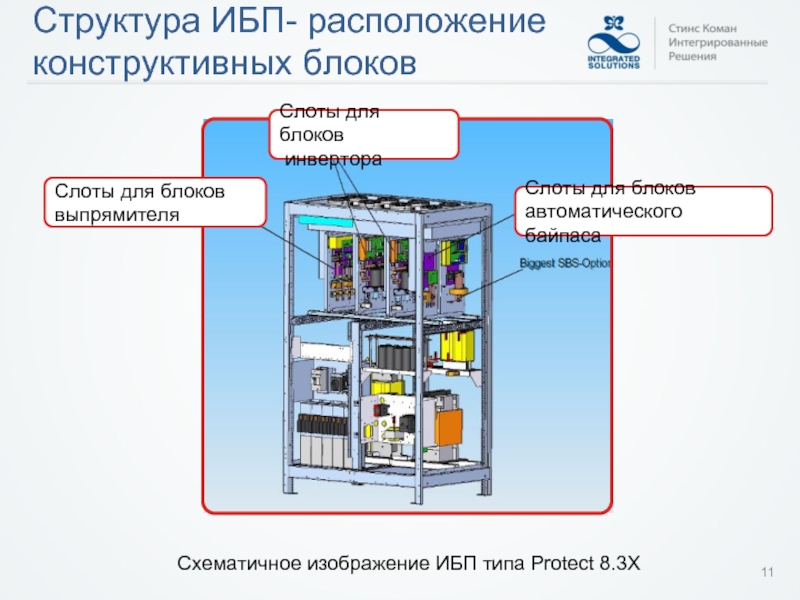 Структура ИБП- расположение конструктивных блоков

INTEGRATED SOLUTIONS

Стинс Коман Интегрированные Решения

Слоты для блоков инвертора

Слоты для блоков выпрямителя

Слоты для блоков автоматического байпаса

Biggest SBS-Option

Схематичное изображение ИБП типа Protect 8.3X

11